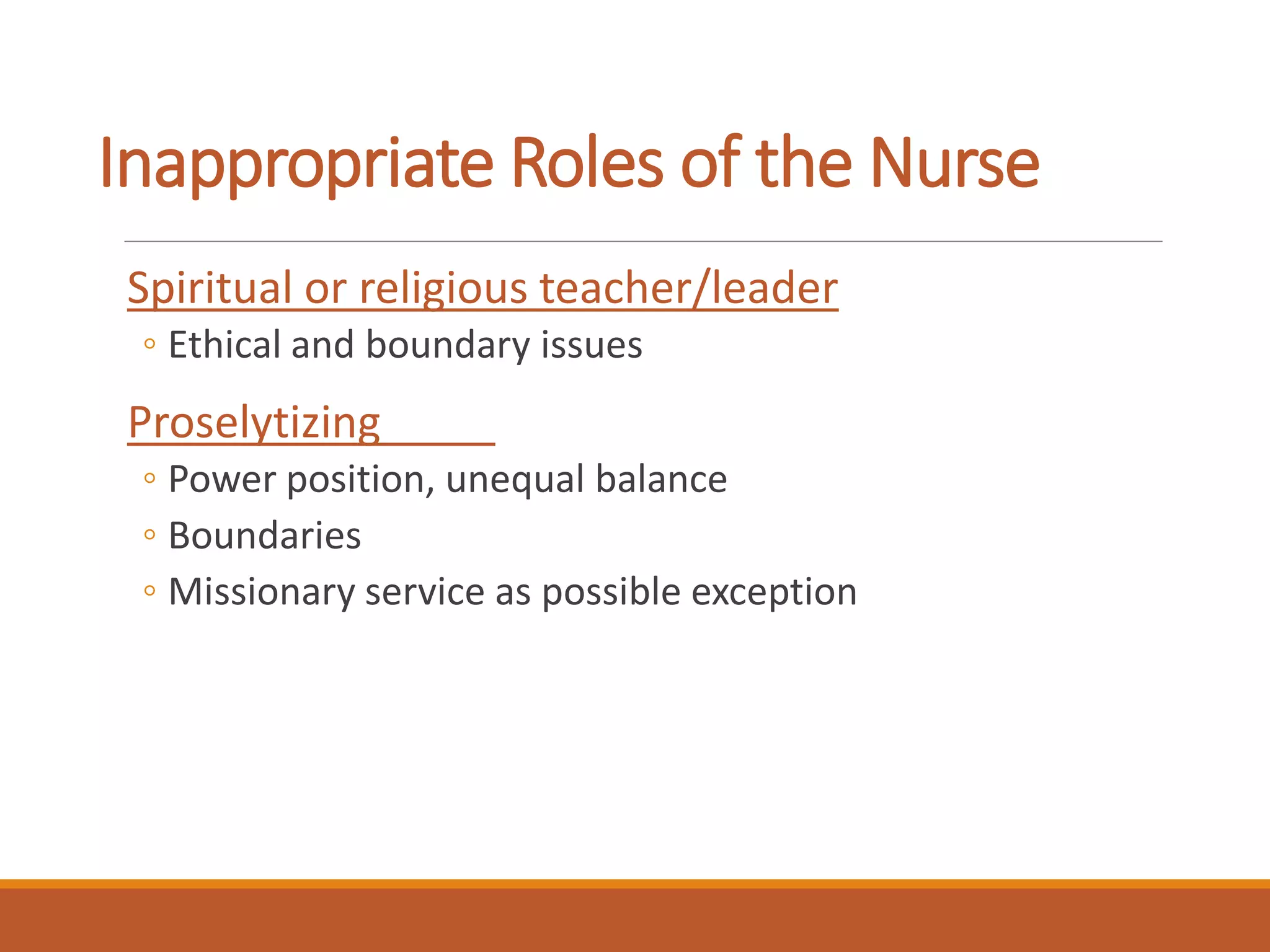 Inappropriate Roles of the Nurse

Spiritual or religious teacher/leader

◦ Ethical and boundary issues

Proselytizing

◦ Power position, unequal balance
◦ Boundaries
◦ Missionary service as possible exception